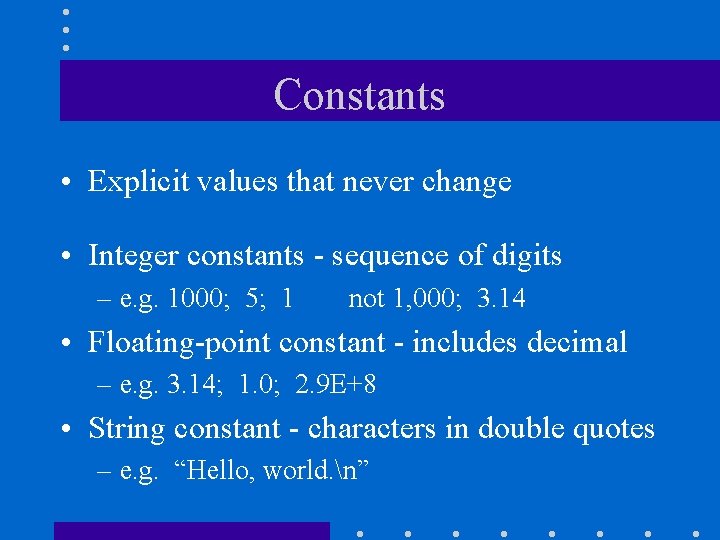 Constants

• Explicit values that never change

• Integer constants - sequence of digits
– e.g. 1000; 5; 1 not 1,000; 3.14

• Floating-point constant - includes decimal
– e.g. 3.14; 1.0; 2.9E+8

• String constant - characters in double quotes
– e.g. “Hello, world.\n”